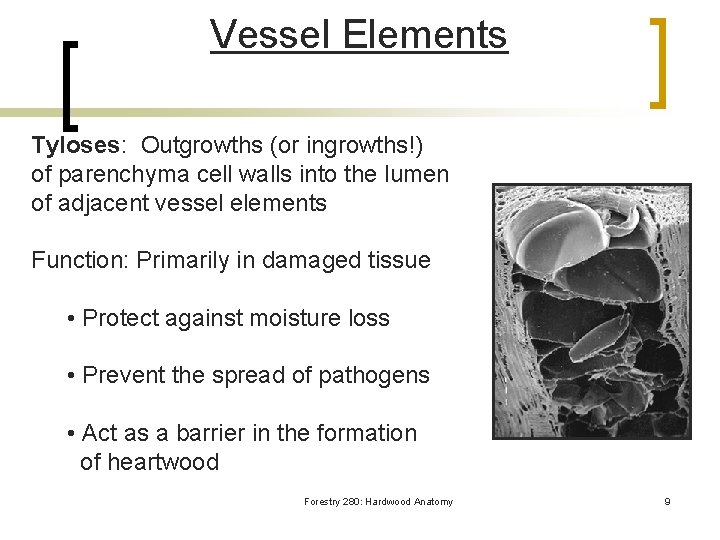 Vessel Elements

Tyloses: Outgrowths (or ingrowths!) of parenchyma cell walls into the lumen of adjacent vessel elements

Function: Primarily in damaged tissue

• Protect against moisture loss

• Prevent the spread of pathogens

• Act as a barrier in the formation of heartwood

Forestry 280: Hardwood Anatomy

9